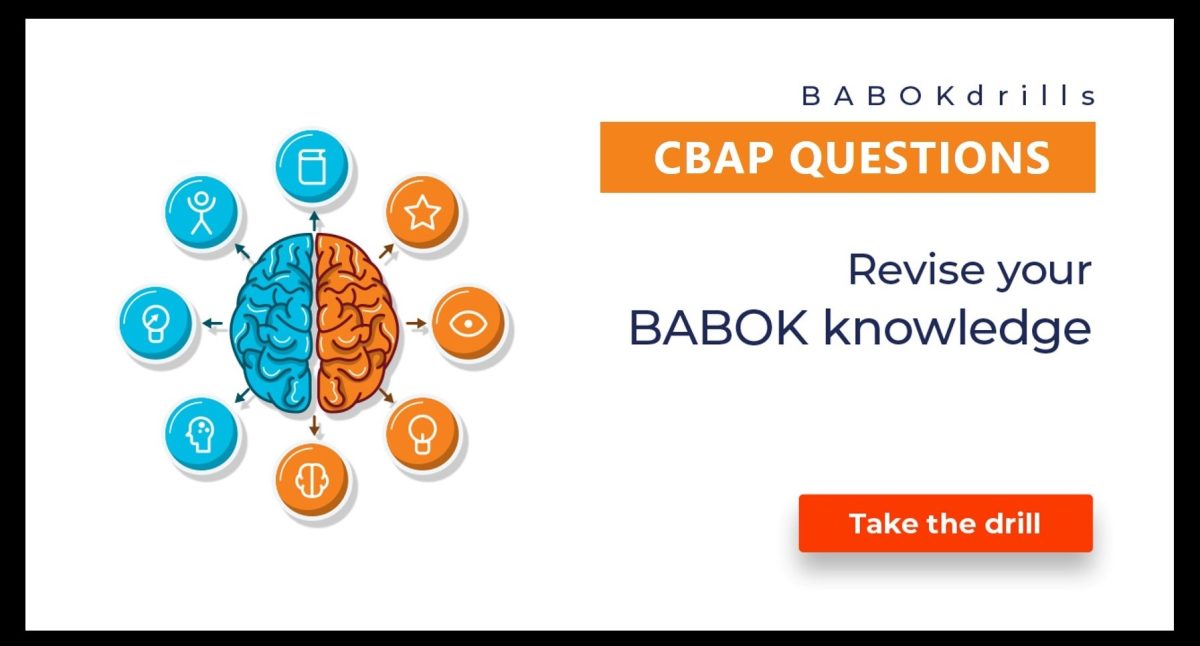 BABOKdrills

CBAP QUESTIONS

Revise your BABOK knowledge

Take the drill